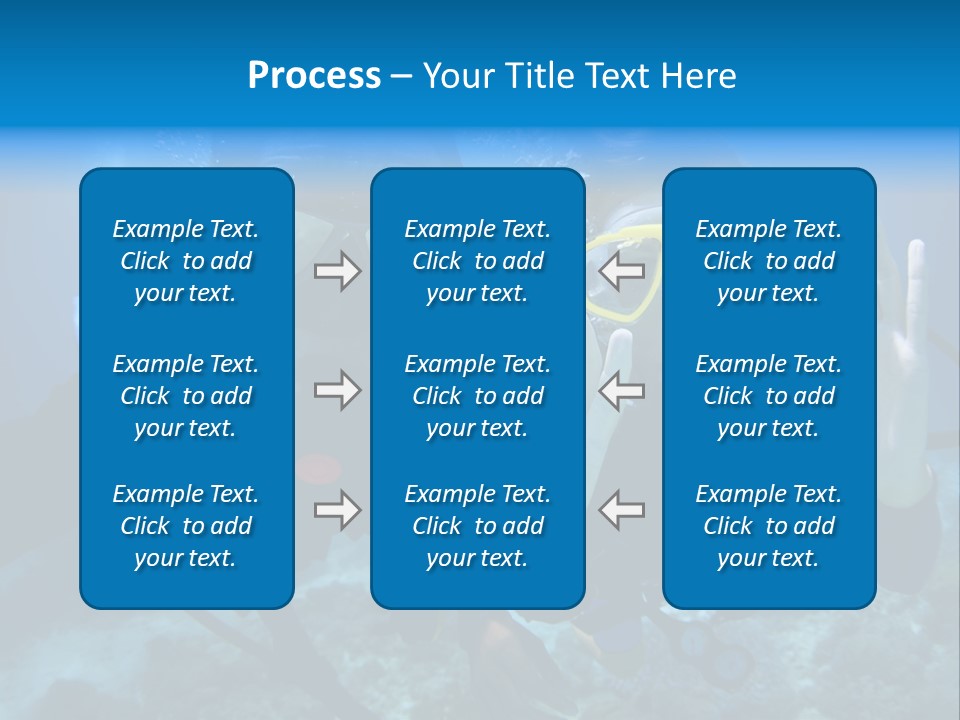 Process – Your Title Text Here

Example Text. Click to add your text.

Example Text. Click to add your text.

Example Text. Click to add your text.

Example Text. Click to add your text.

Example Text. Click to add your text.

Example Text. Click to add your text.

Example Text. Click to add your text.

Example Text. Click to add your text.

Example Text. Click to add your text.